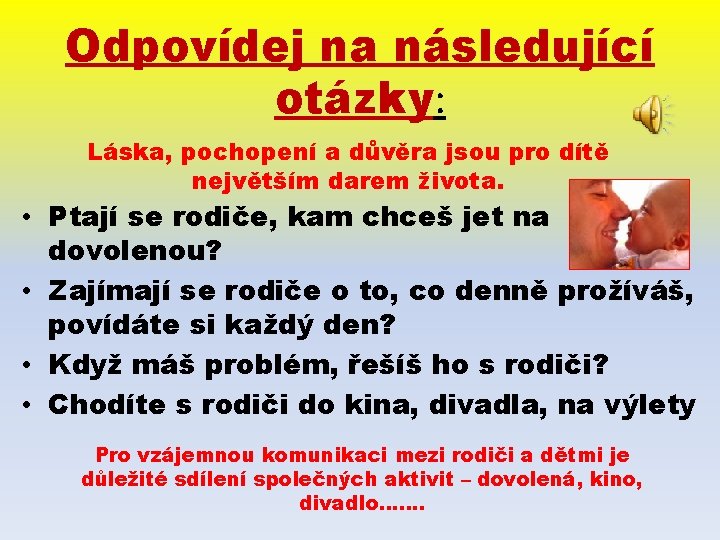 Odpovídej na následující otázky:

Láska, pochopení a důvěra jsou pro dítě největším darem života.

• Ptají se rodiče, kam chceš jet na dovolenou?
• Zajímají se rodiče o to, co denně prožíváš, povídáte si každý den?
• Když máš problém, řešíš ho s rodiči?
• Chodíte s rodiči do kina, divadla, na výlety

Pro vzájemnou komunikaci mezi rodiči a dětmi je důležité sdílení společných aktivit – dovolená, kino, divadlo…….